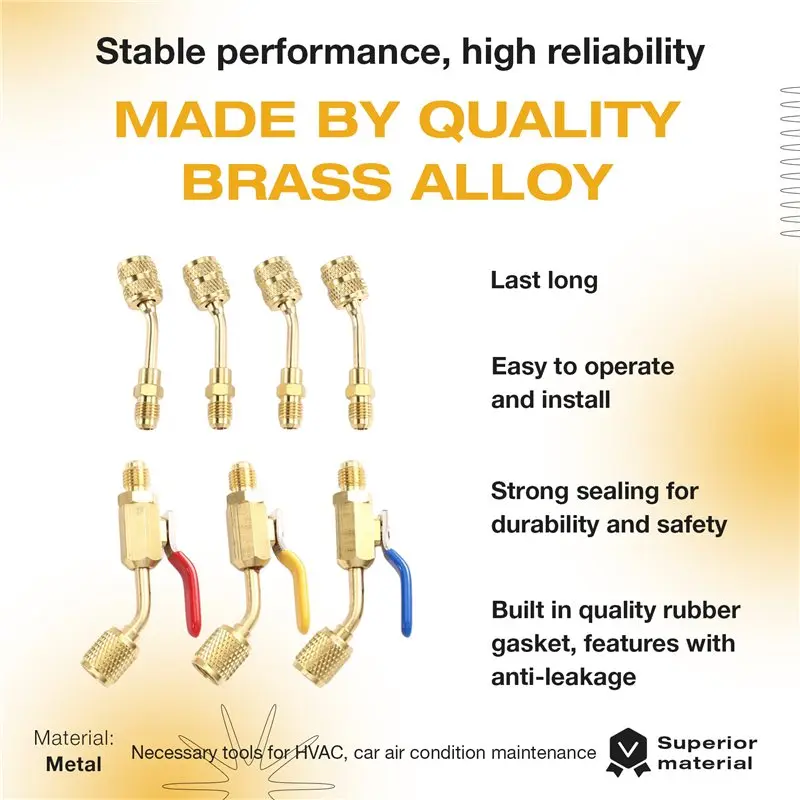 Stable performance, high reliability

MADE BY QUALITY BRASS ALLOY

Last long

Easy to operate and install

Strong sealing for durability and safety

Built in quality rubber gasket, features with anti-leakage

Material:
Metal

Necessary tools for HVAC, car air condition maintenance

Superior material